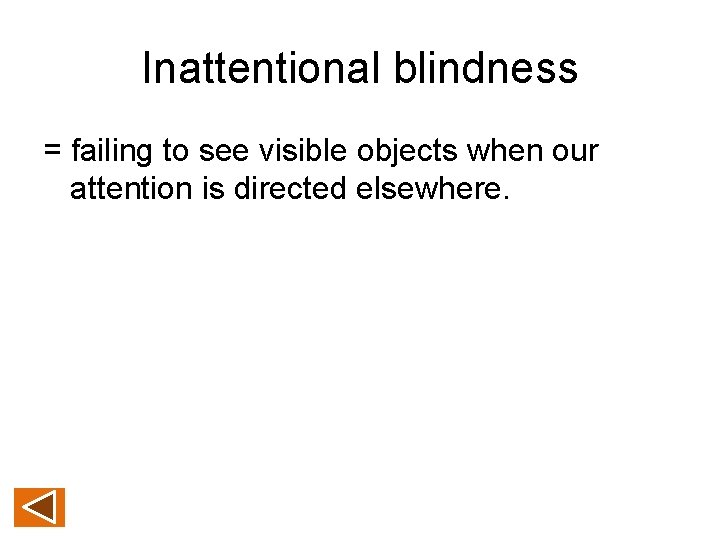 Inattentional blindness

= failing to see visible objects when our attention is directed elsewhere.